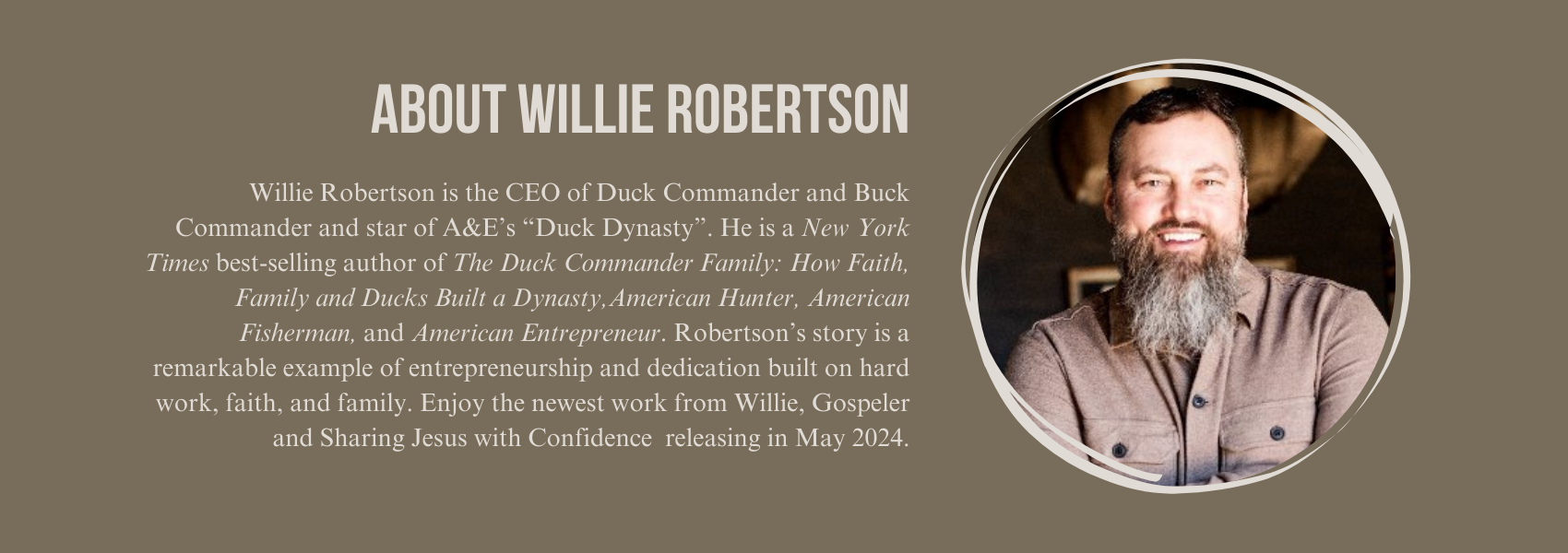 ABOUT WILLIE ROBERTSON

Willie Robertson is the CEO of Duck Commander and Buck Commander and star of A&E's "Duck Dynasty". He is a New York Times best-selling author of The Duck Commander Family: How Faith, Family and Ducks Built a Dynasty,American Hunter, American Fisherman, and American Entrepreneur. Robertson's story is a remarkable example of entrepreneurship and dedication built on hard work, faith, and family. Enjoy the newest work from Willie, Gospeler and Sharing Jesus with Confidence releasing in May 2024.